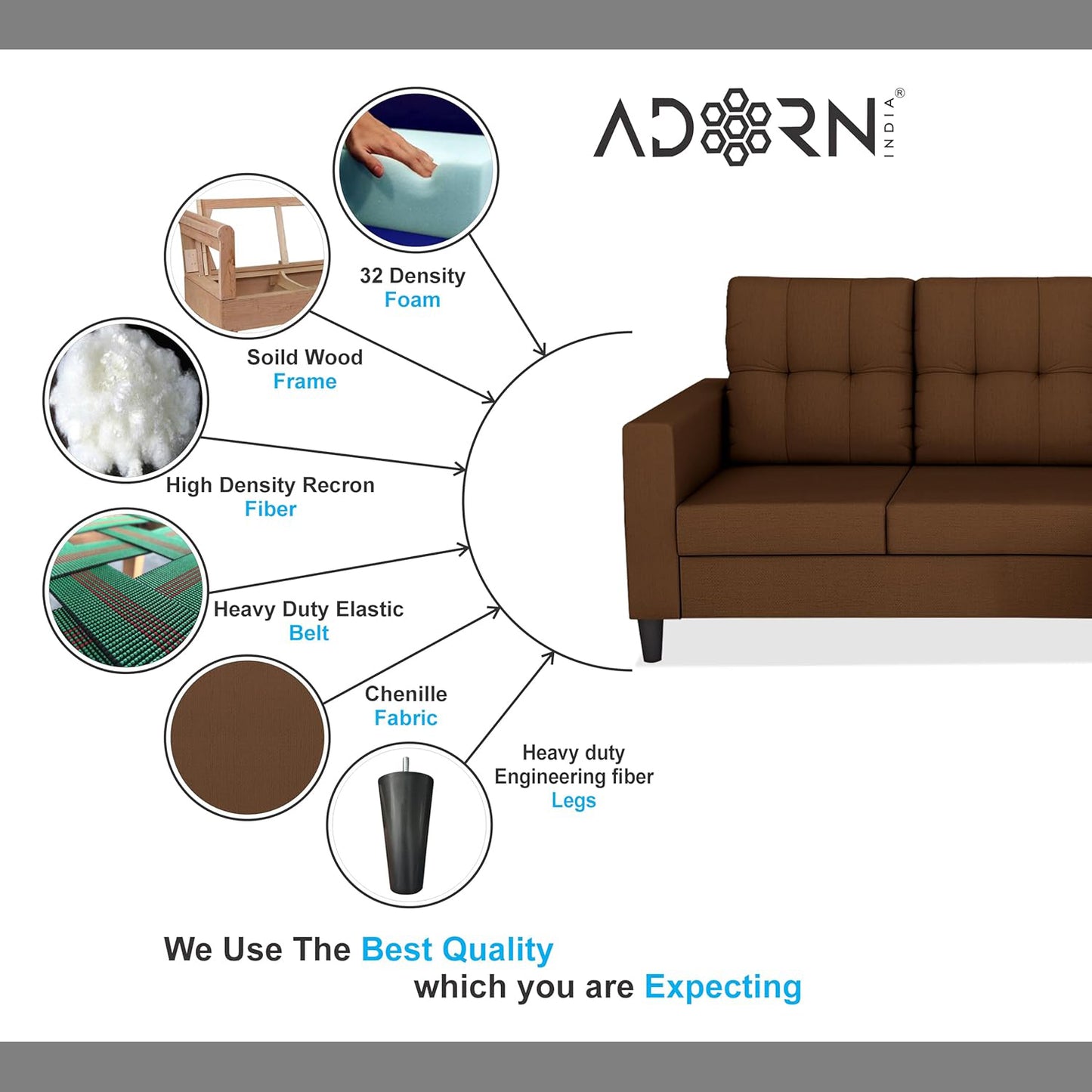 ADORN INDIA®

32 Density
Foam

Soild Wood
Frame

High Density Recron
Fiber

Heavy Duty Elastic
Belt

Chenille
Fabric

Heavy duty
Engineering fiber
Legs

We Use The Best Quality
which you are Expecting